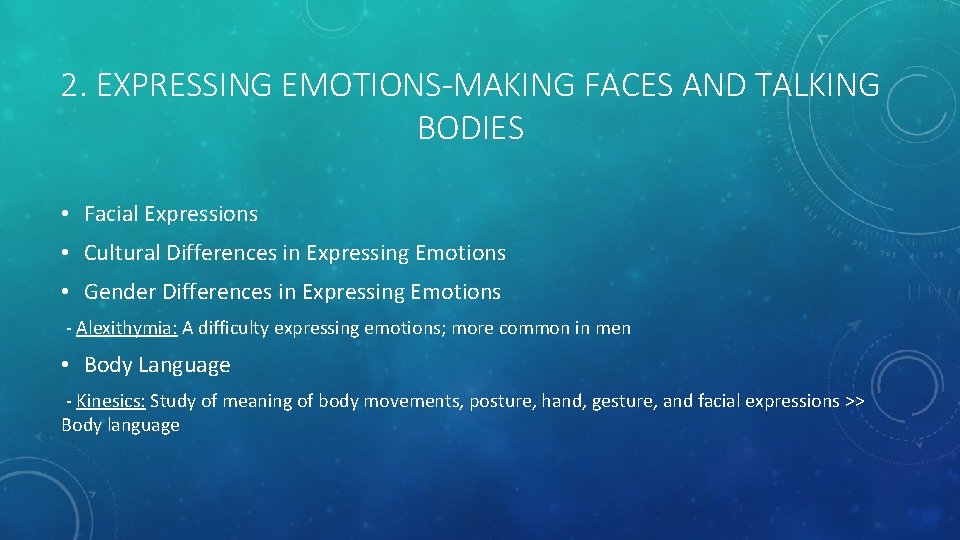 2. EXPRESSING EMOTIONS-MAKING FACES AND TALKING BODIES

• Facial Expressions

• Cultural Differences in Expressing Emotions

• Gender Differences in Expressing Emotions

- Alexithymia: A difficulty expressing emotions; more common in men

• Body Language

- Kinesics: Study of meaning of body movements, posture, hand, gesture, and facial expressions >> Body language